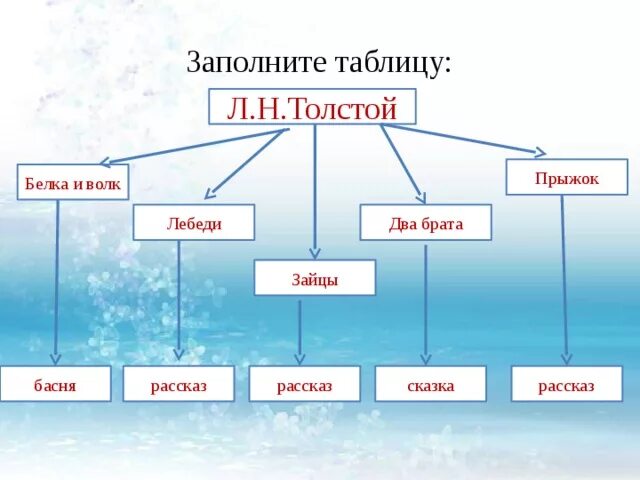 Заполните таблицу:

Л.Н.Толстой

Белка и волк

Лебеди

Зайцы

Два брата

Прыжок

басня

рассказ

рассказ

сказка

рассказ